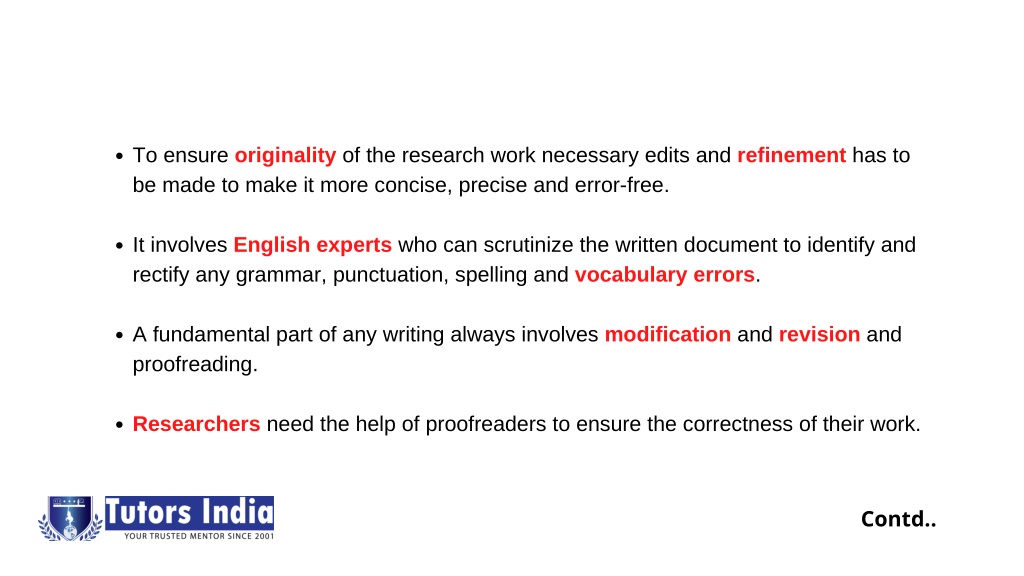 - To ensure originality of the research work necessary edits and refinement has to be made to make it more concise, precise and error-free.

- It involves English experts who can scrutinize the written document to identify and rectify any grammar, punctuation, spelling and vocabulary errors.

- A fundamental part of any writing always involves modification and revision and proofreading.

- Researchers need the help of proofreaders to ensure the correctness of their work.

Tutors India
YOUR TRUSTED MENTOR SINCE 2001

Contd..